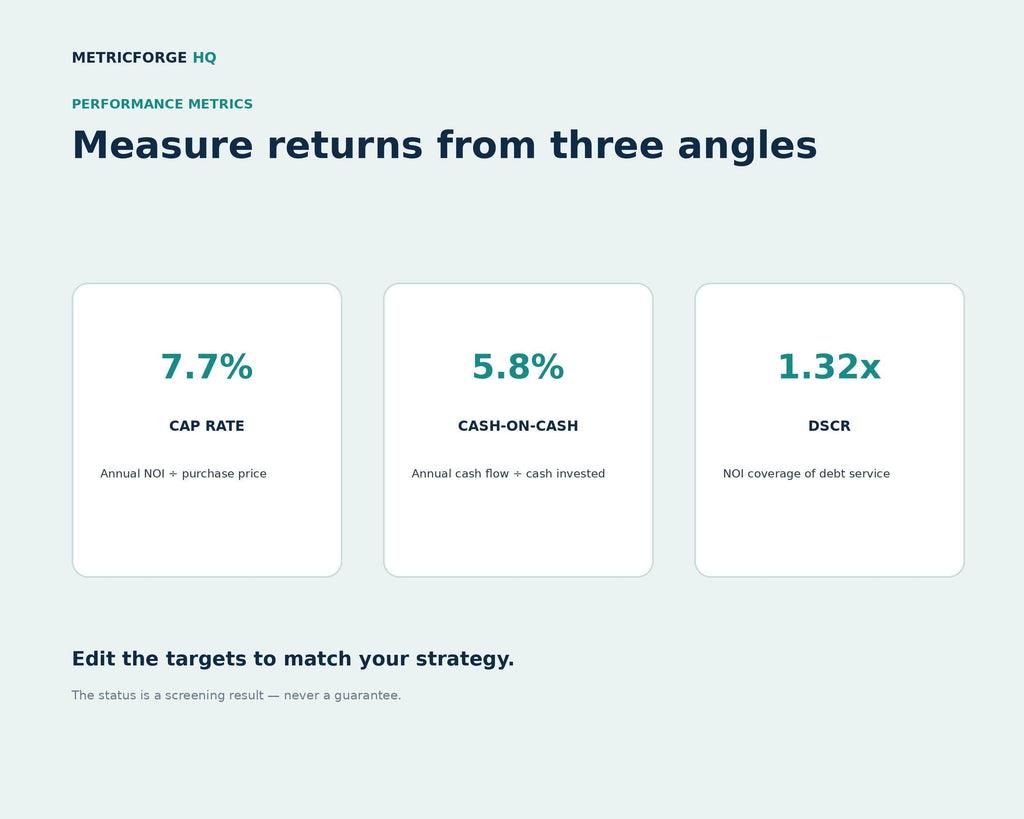 METRICFORGE HQ

PERFORMANCE METRICS

Measure returns from three angles

7.7%

CAP RATE

Annual NOI ÷ purchase price

5.8%

CASH-ON-CASH

Annual cash flow ÷ cash invested

1.32x

DSCR

NOI coverage of debt service

Edit the targets to match your strategy.

The status is a screening result — never a guarantee.